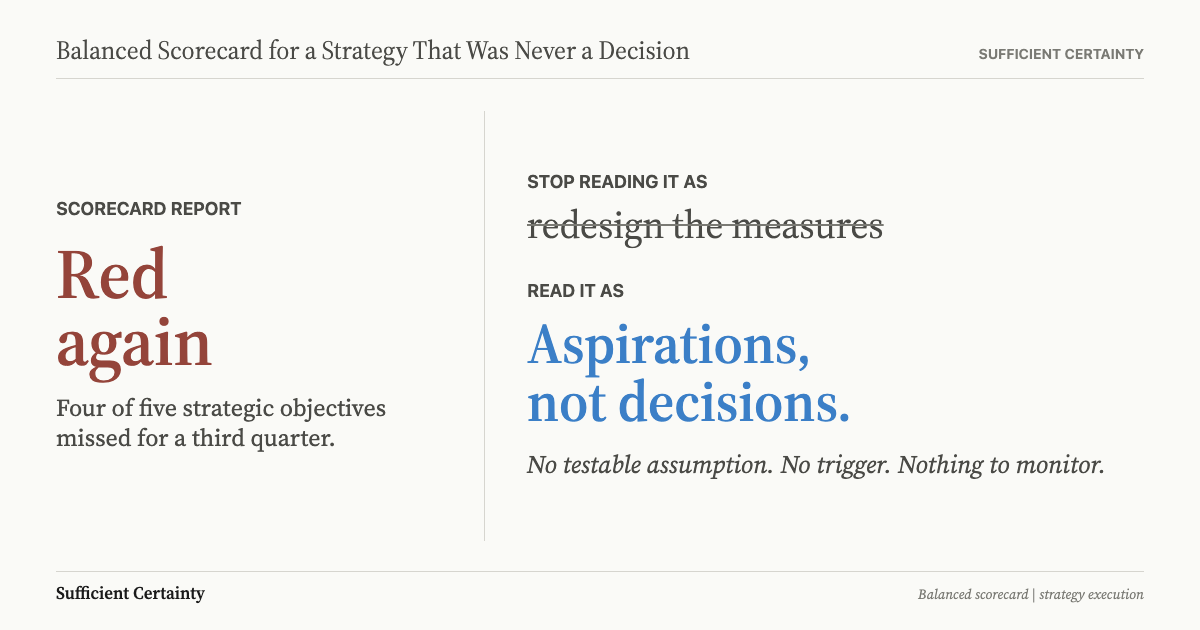 Balanced Scorecard for a Strategy That Was Never a Decision

SUFFICIENT CERTAINTY

SCORECARD REPORT

Red again

Four of five strategic objectives missed for a third quarter.

STOP READING IT AS

redesign the measures

READ IT AS

Aspirations, not decisions.

No testable assumption. No trigger. Nothing to monitor.

Sufficient Certainty

Balanced scorecard | strategy execution